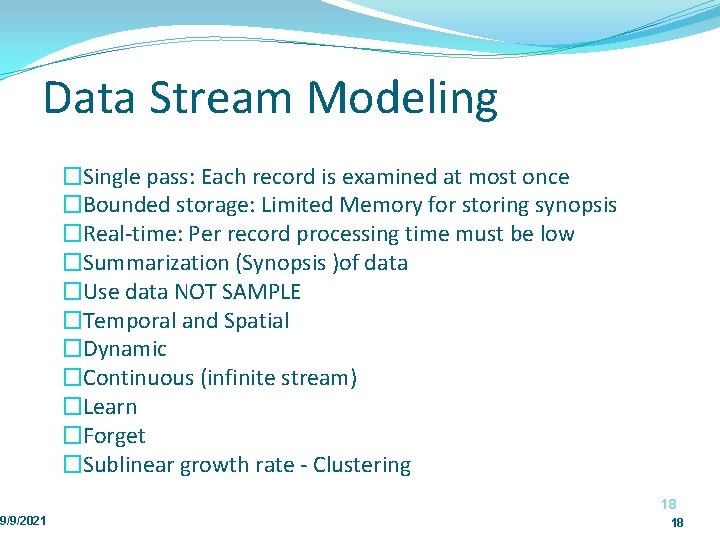 Data Stream Modeling

☐Single pass: Each record is examined at most once
☐Bounded storage: Limited Memory for storing synopsis
☐Real-time: Per record processing time must be low
☐Summarization (Synopsis )of data
☐Use data NOT SAMPLE
☐Temporal and Spatial
☐Dynamic
☐Continuous (infinite stream)
☐Learn
☐Forget
☐Sublinear growth rate - Clustering

18

9/9/2021

18